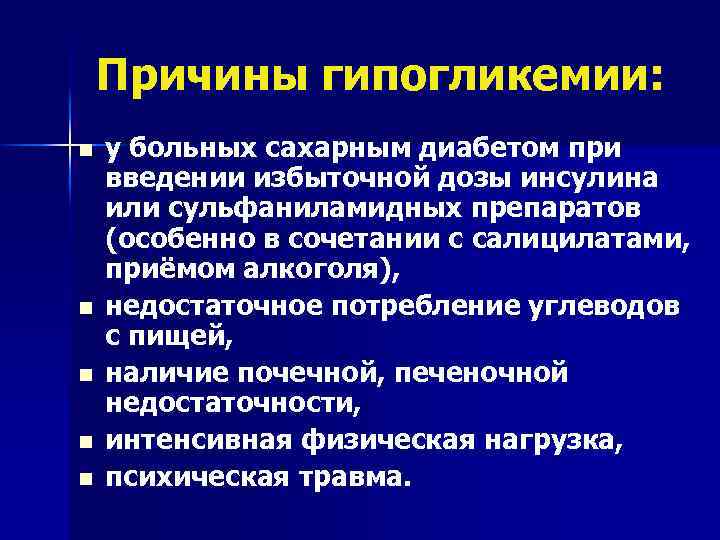 Причины гипогликемии:

- у больных сахарным диабетом при введении избыточной дозы инсулина или сульфаниламидных препаратов (особенно в сочетании с салицилатами, приёмом алкоголя),
- недостаточное потребление углеводов с пищей,
- наличие почечной, печеночной недостаточности,
- интенсивная физическая нагрузка,
- психическая травма.